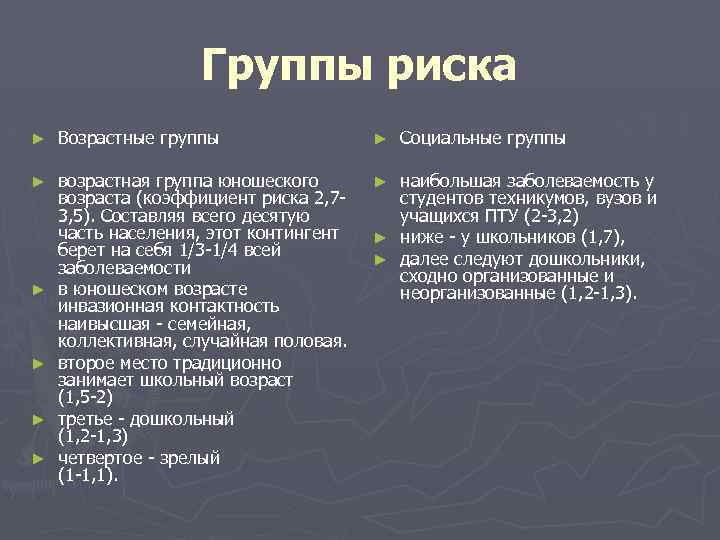 Группы риска

► Возрастные группы

► возрастная группа юношеского возраста (коэффициент риска 2,7-3,5). Составляя всего десятую часть населения, этот контингент берет на себя 1/3-1/4 всей заболеваемости

► в юношеском возрасте инвазионная контактность наивысшая - семейная, коллективная, случайная половая.

► второе место традиционно занимает школьный возраст (1,5-2)

► третье - дошкольный (1,2-1,3)

► четвертое - зрелый (1-1,1).

► Социальные группы

► наибольшая заболеваемость у студентов техникумов, вузов и учащихся ПТУ (2-3,2)

► ниже - у школьников (1,7),

► далее следуют дошкольники, сходно организованные и неорганизованные (1,2-1,3).